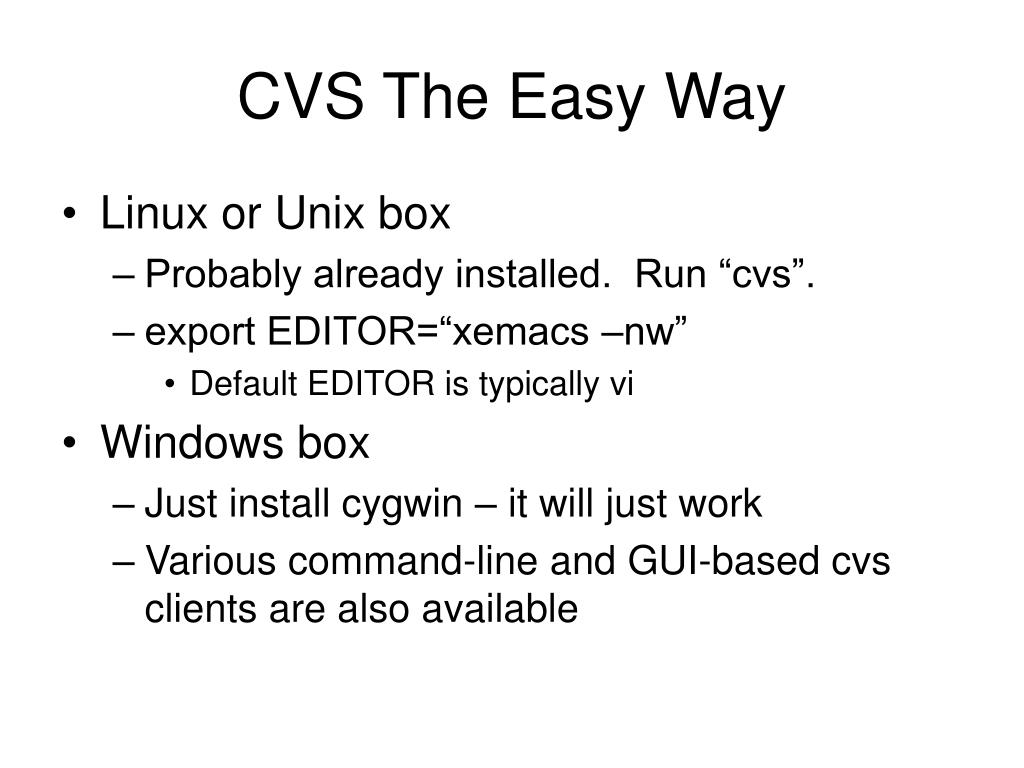 CVS The Easy Way

• Linux or Unix box
– Probably already installed. Run “cvs”.
– export EDITOR=“xemacs –nw”
• Default EDITOR is typically vi
• Windows box
– Just install cygwin – it will just work
– Various command-line and GUI-based cvs clients are also available